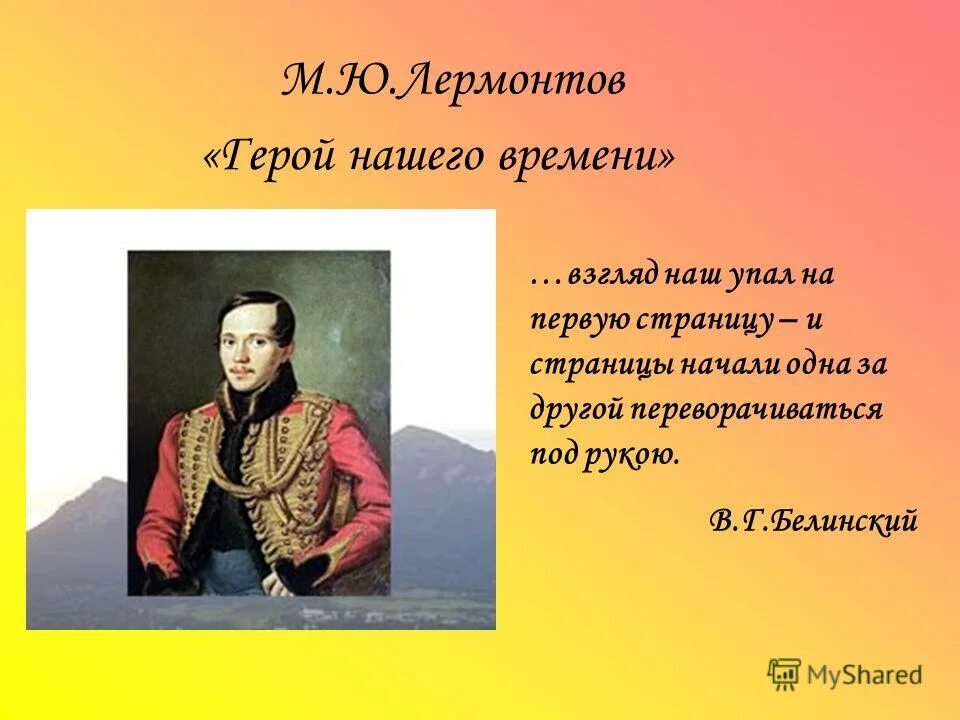 М.Ю.Лермонтов

«Герой нашего времени»

…взгляд наш упал на первую страницу – и страницы начали одна за другой переворачиваться под рукою.

В.Г.Белинский

MyShared